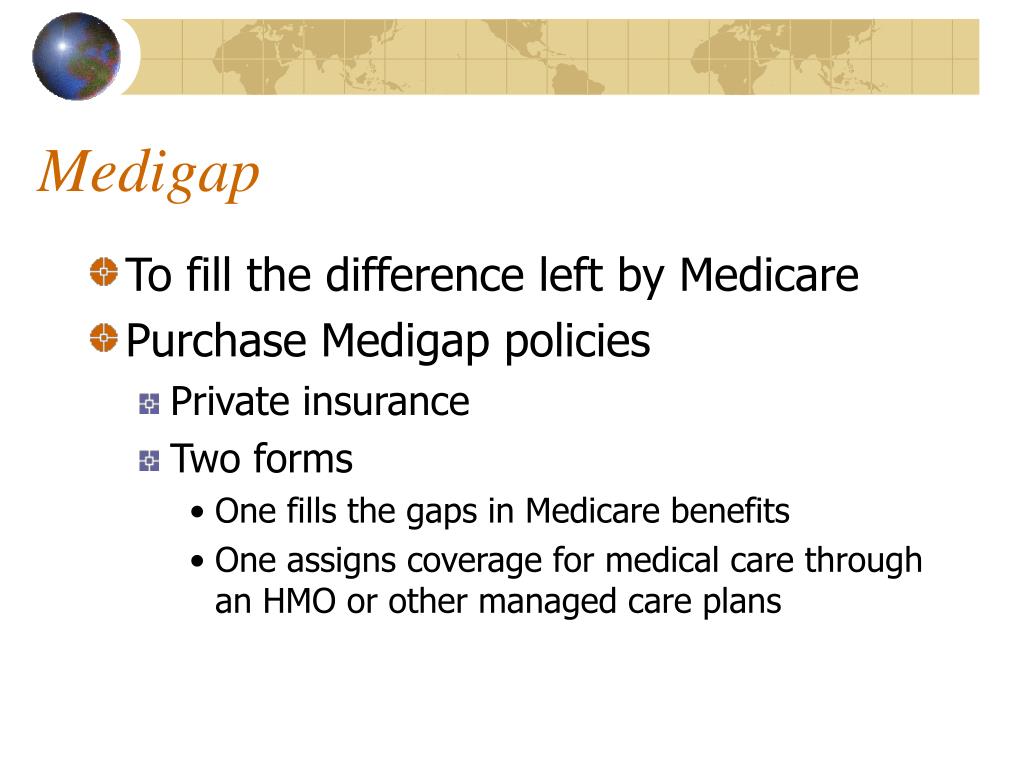 Medigap

To fill the difference left by Medicare
Purchase Medigap policies
Private insurance
Two forms
• One fills the gaps in Medicare benefits
• One assigns coverage for medical care through an HMO or other managed care plans